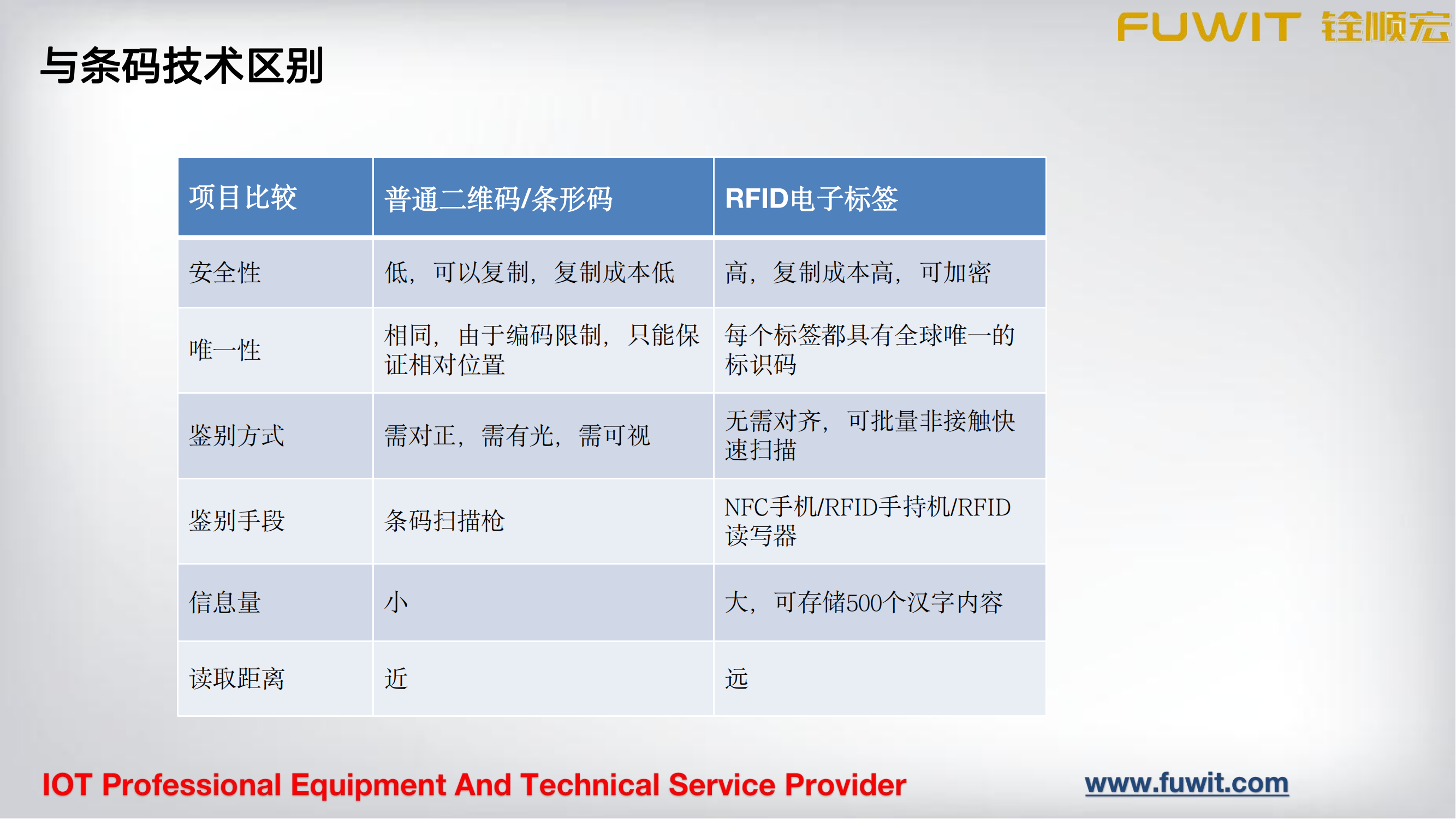 FUWIT 铨顺宏

与条码技术区别

| 项目比较 | 普通二维码/条形码 | RFID电子标签 |
|---|---|---|
| 安全性 | 低，可以复制，复制成本低 | 高，复制成本高，可加密 |
| 唯一性 | 相同，由于编码限制，只能保证相对位置 | 每个标签都具有全球唯一的标识码 |
| 鉴别方式 | 需对正，需有光，需可视 | 无需对齐，可批量非接触快速扫描 |
| 鉴别手段 | 条码扫描枪 | NFC手机/RFID手持机/RFID读写器 |
| 信息量 | 小 | 大，可存储500个汉字内容 |
| 读取距离 | 近 | 远 |

IOT Professional Equipment And Technical Service Provider

www.fuwit.com